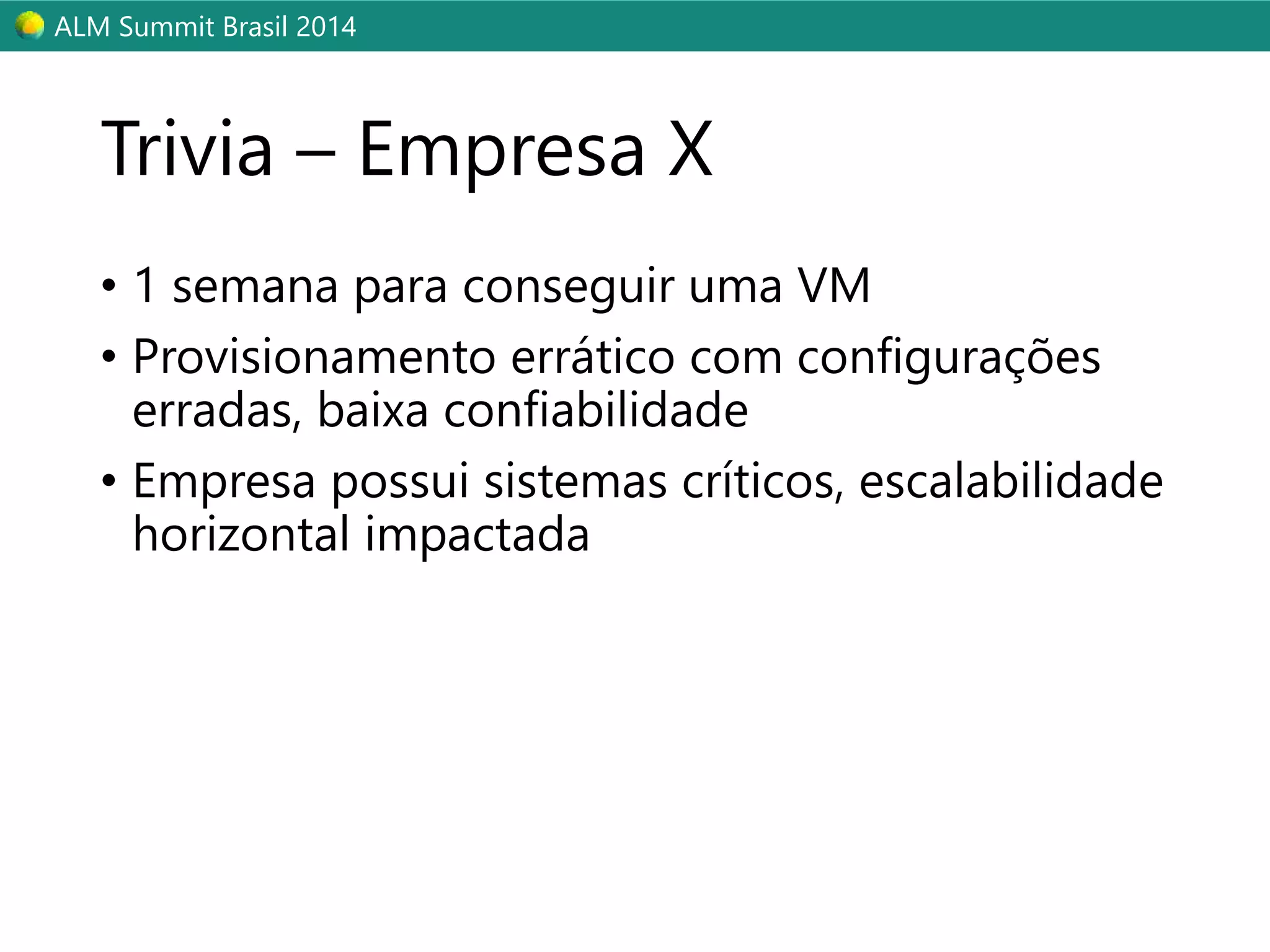 ALM Summit Brasil 2014

Trivia – Empresa X

• 1 semana para conseguir uma VM
• Provisionamento errático com configurações erradas, baixa confiabilidade
• Empresa possui sistemas críticos, escalabilidade horizontal impactada